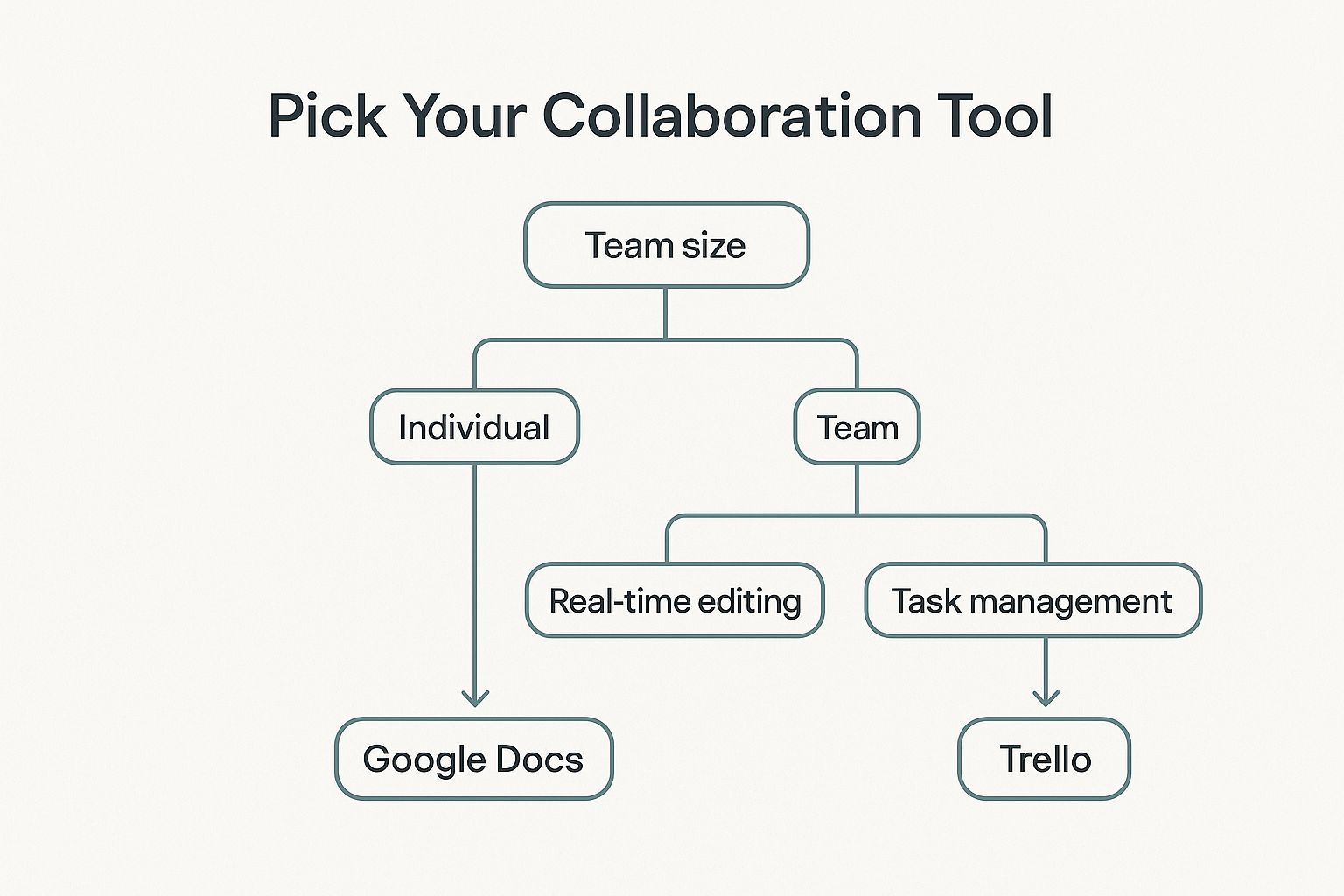 Pick Your Collaboration Tool

Team size

Individual

Team

Real-time editing

Task management

Google Docs

Trello